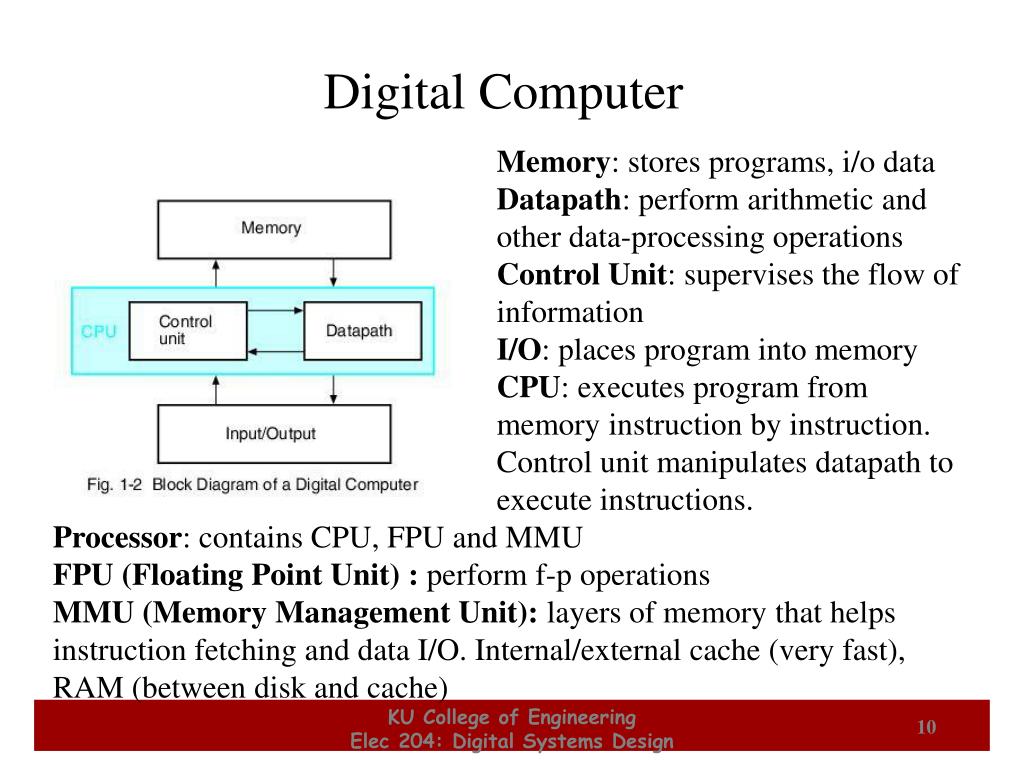 Digital Computer

Memory

CPU

Control unit

Datapath

Input/Output

Fig. 1-2 Block Diagram of a Digital Computer

Memory: stores programs, i/o data
Datapath: perform arithmetic and other data-processing operations
Control Unit: supervises the flow of information
I/O: places program into memory
CPU: executes program from memory instruction by instruction. Control unit manipulates datapath to execute instructions.

Processor: contains CPU, FPU and MMU
FPU (Floating Point Unit) : perform f-p operations
MMU (Memory Management Unit): layers of memory that helps instruction fetching and data I/O. Internal/external cache (very fast), RAM (between disk and cache)

KU College of Engineering
Elec 204: Digital Systems Design

10